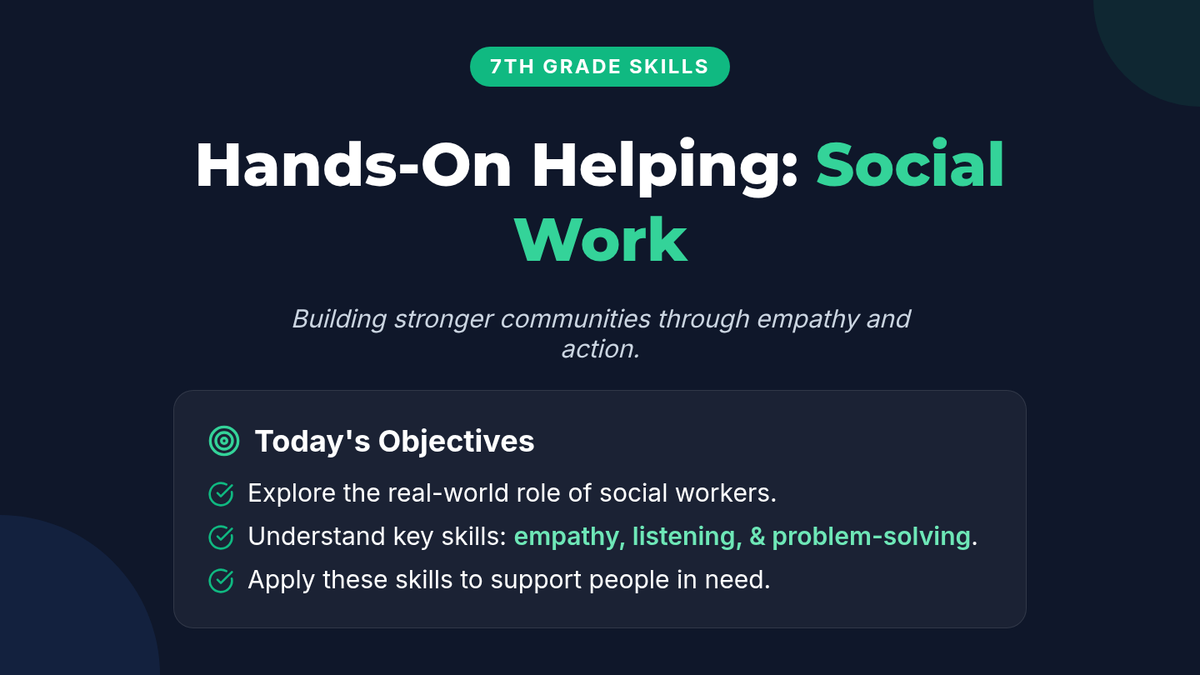 7TH GRADE SKILLS

Hands-On Helping: Social Work

Building stronger communities through empathy and action.

Today's Objectives

Explore the real-world role of social workers.

Understand key skills: empathy, listening, & problem-solving.

Apply these skills to support people in need.